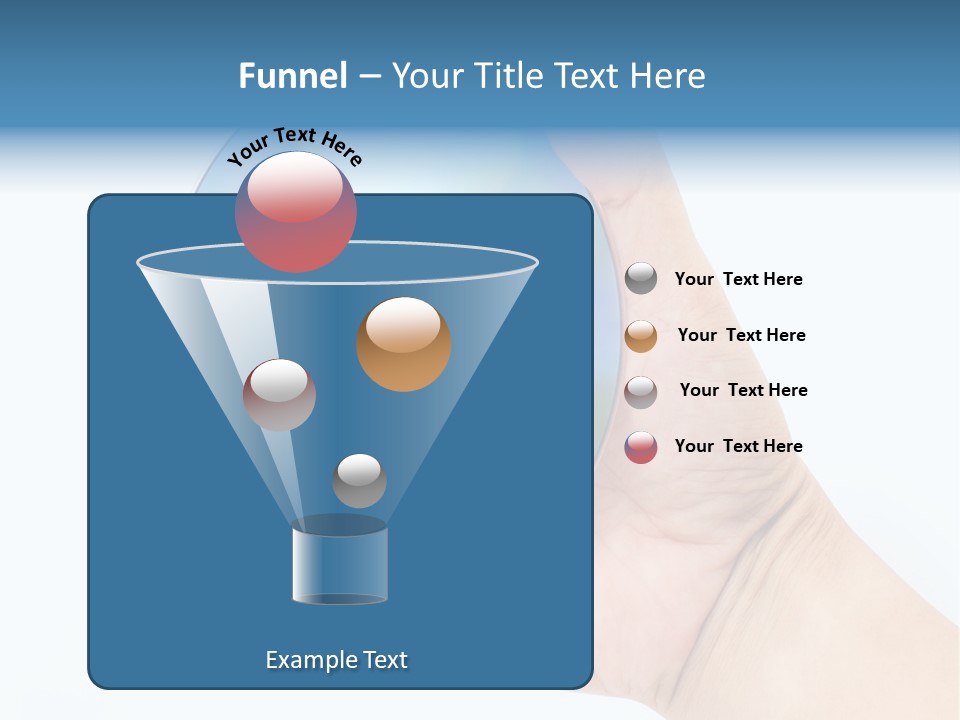 Funnel – Your Title Text Here

Your Text Here

Your Text Here

Your Text Here

Your Text Here

Your Text Here

Example Text